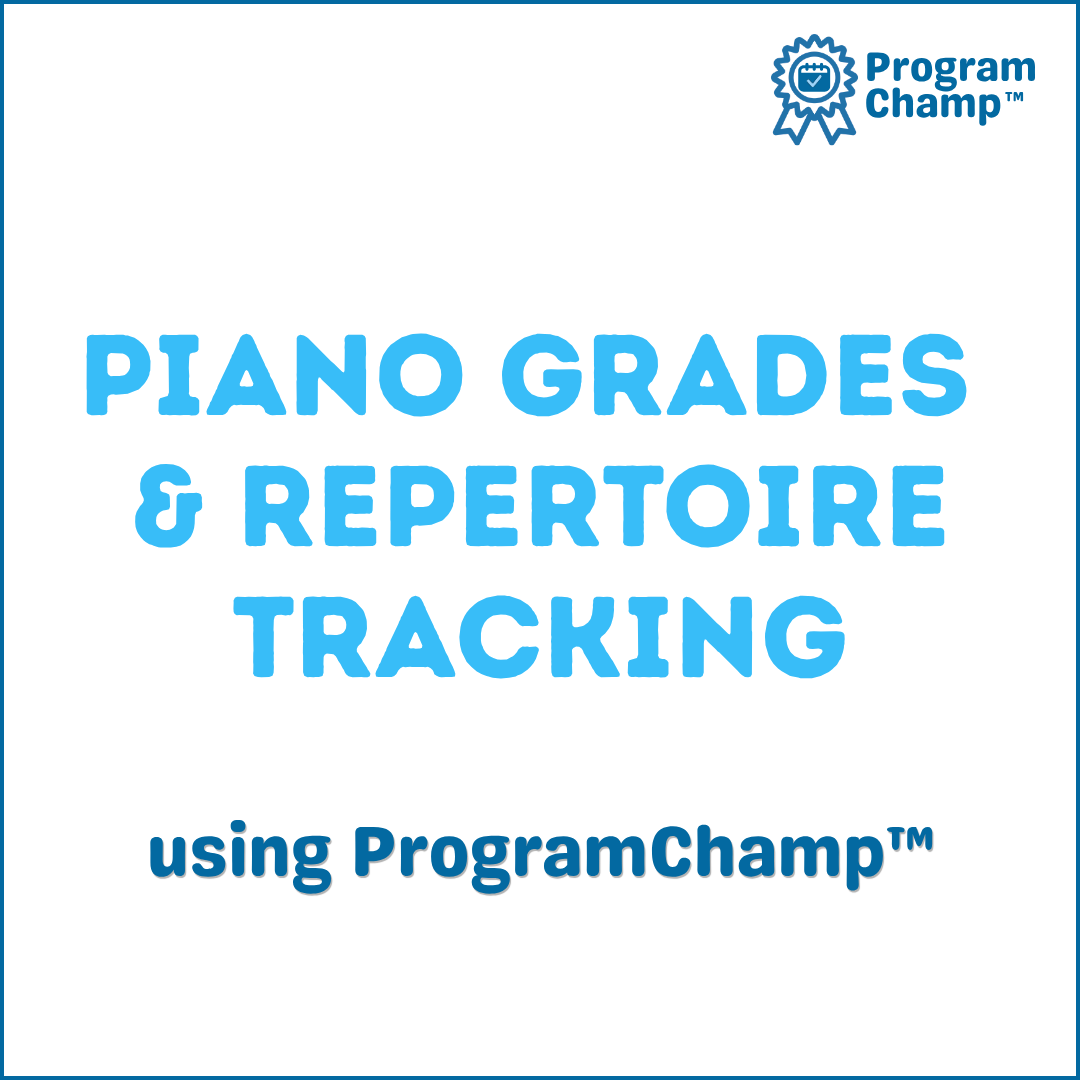 Program Champ™

PIANO GRADES & REPERTOIRE TRACKING

using ProgramChamp™